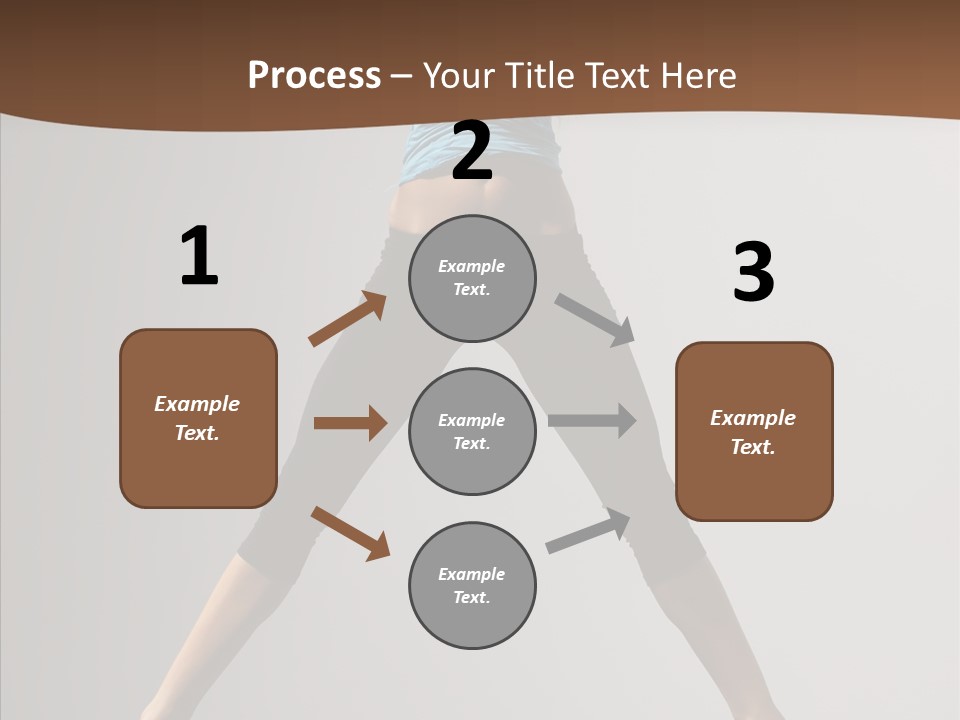 Process – Your Title Text Here

1

Example Text.

2

Example Text.

Example Text.

Example Text.

3

Example Text.